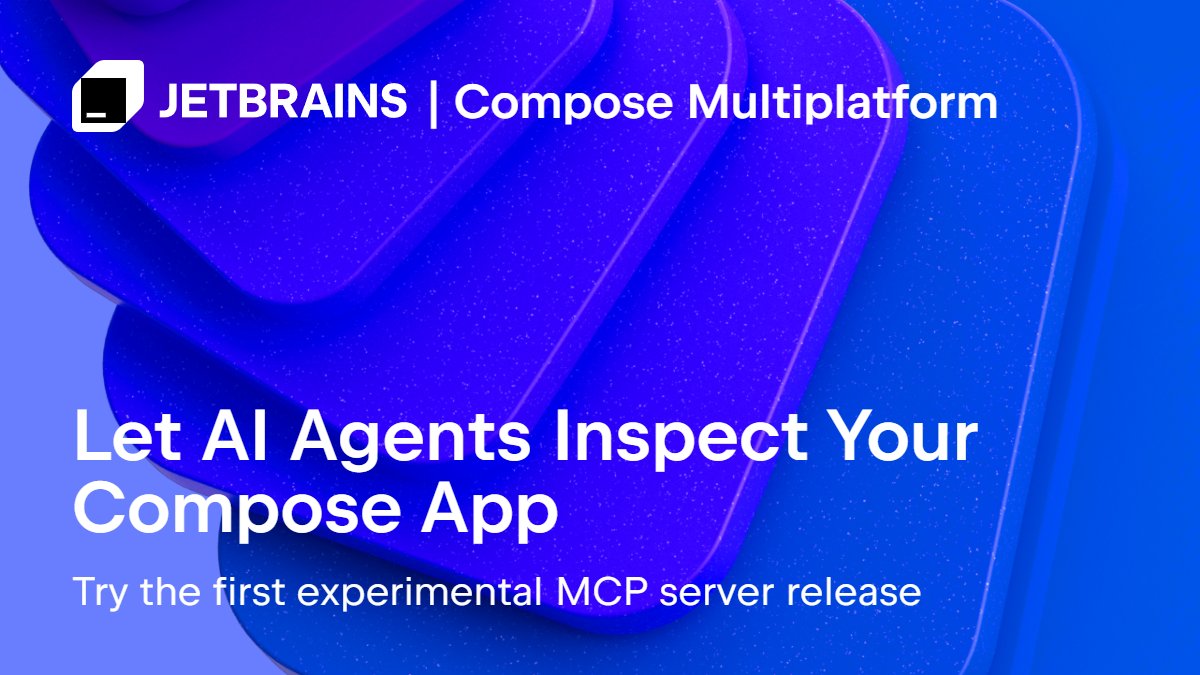 JETBRAINS | Compose Multiplatform

Let AI Agents Inspect Your Compose App

Try the first experimental MCP server release